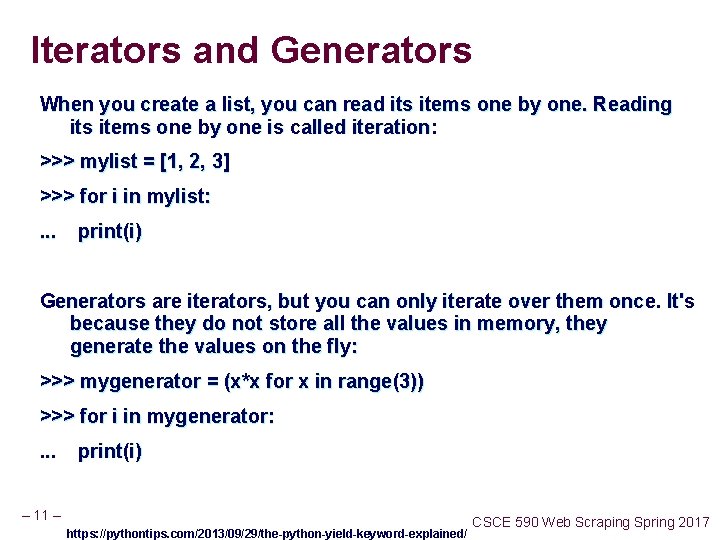 Iterators and Generators

When you create a list, you can read its items one by one. Reading its items one by one is called iteration:

>>> mylist = [1, 2, 3]

>>> for i in mylist:

...    print(i)

Generators are iterators, but you can only iterate over them once. It's because they do not store all the values in memory, they generate the values on the fly:

>>> mygenerator = (x*x for x in range(3))

>>> for i in mygenerator:

...    print(i)

– 11 –

https://pythontips.com/2013/09/29/the-python-yield-keyword-explained/

CSCE 590 Web Scraping Spring 2017